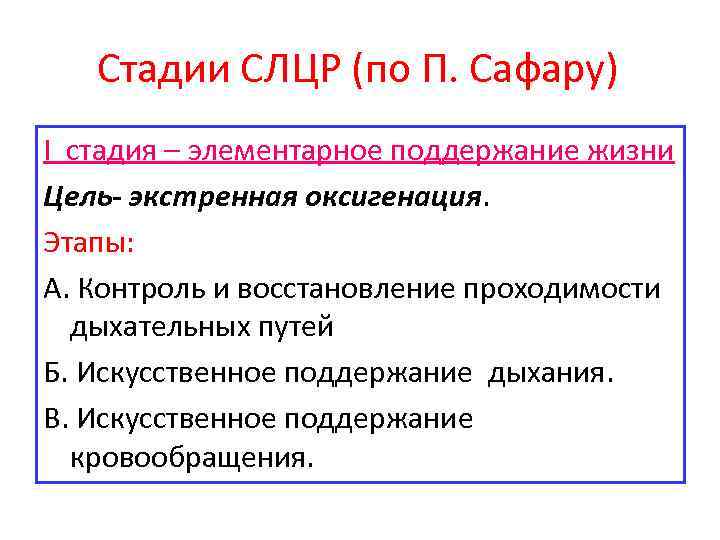 Стадии СЛЦР (по П. Сафару)

I стадия – элементарное поддержание жизни

Цель- экстренная оксигенация.

Этапы:

А. Контроль и восстановление проходимости дыхательных путей

Б. Искусственное поддержание дыхания.

В. Искусственное поддержание кровообращения.